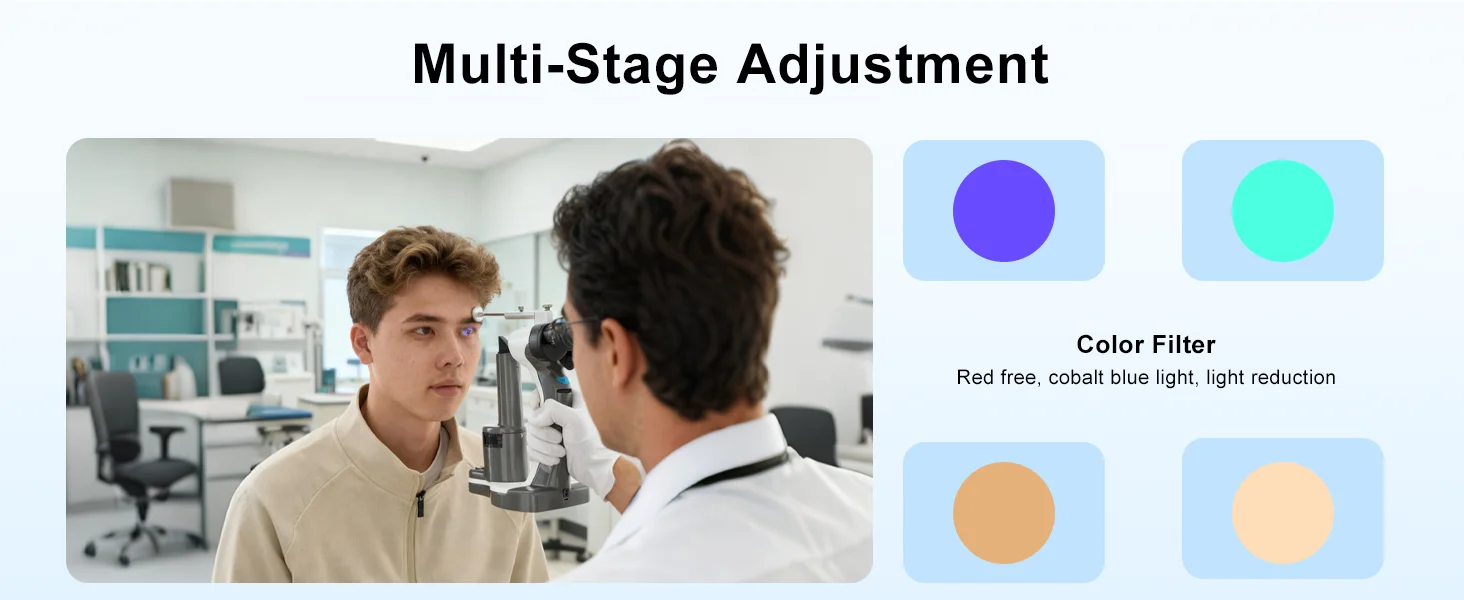 Multi-Stage Adjustment

Color Filter
Red free, cobalt blue light, light reduction